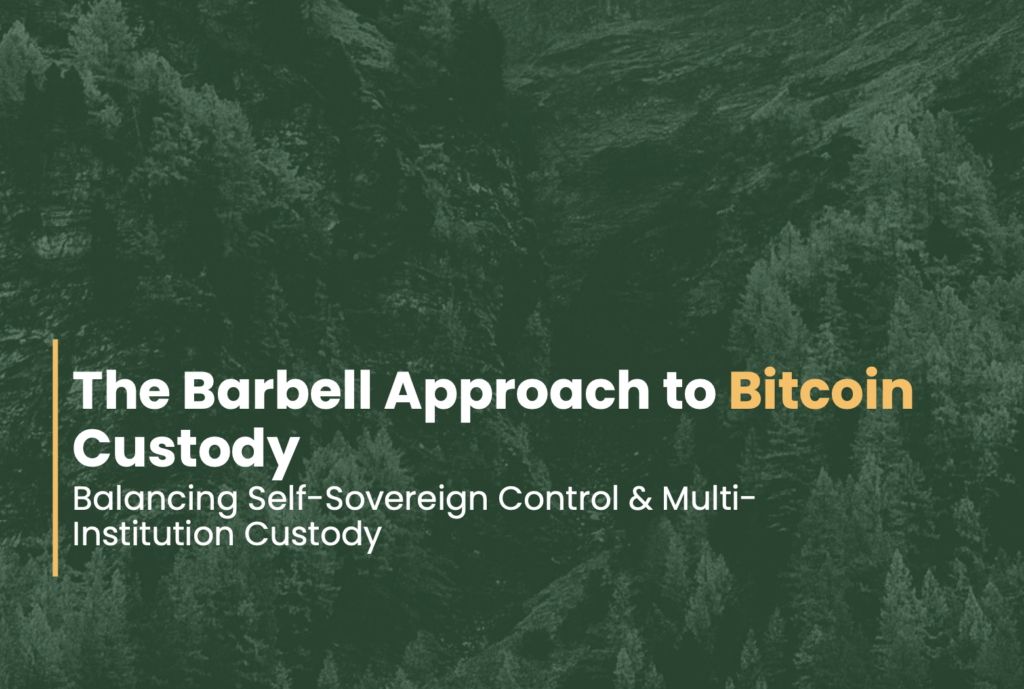 The Barbell Approach to Bitcoin Custody

Balancing Self-Sovereign Control & Multi-Institution Custody